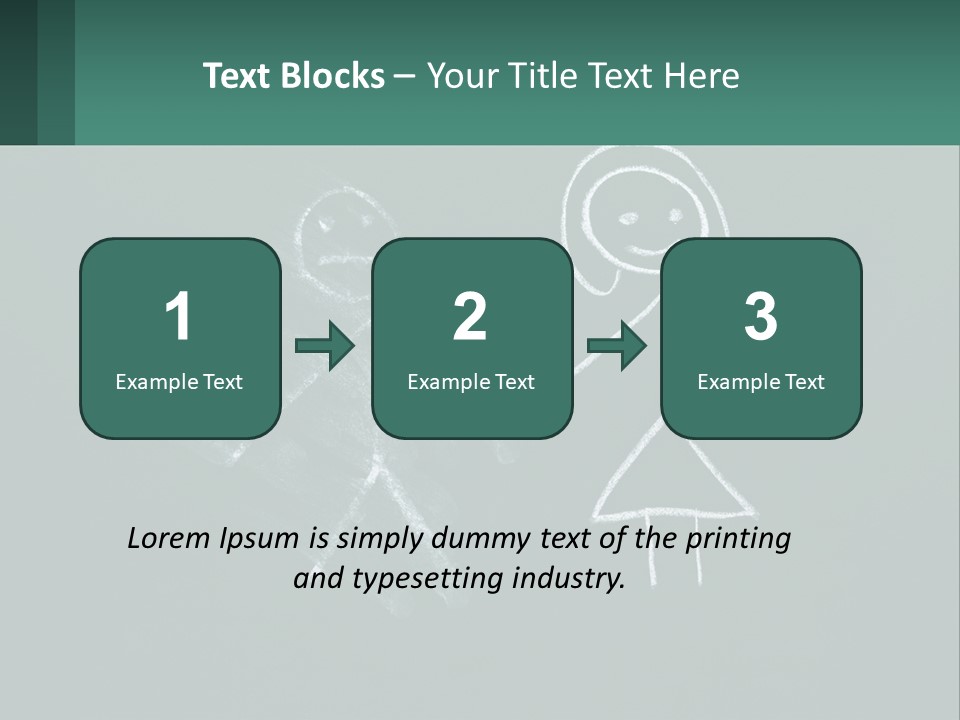 Text Blocks – Your Title Text Here

1
Example Text

2
Example Text

3
Example Text

Lorem Ipsum is simply dummy text of the printing and typesetting industry.